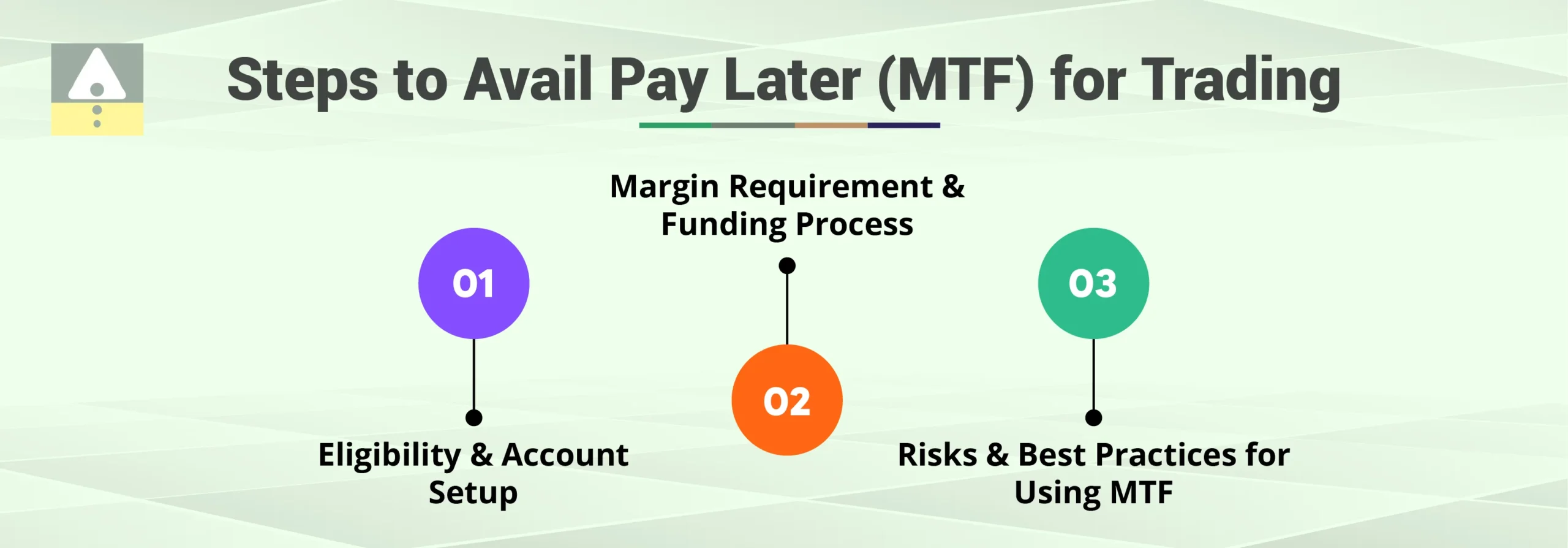 Steps to Avail Pay Later (MTF) for Trading

01

Eligibility & Account Setup

Margin Requirement & Funding Process

02

03

Risks & Best Practices for Using MTF